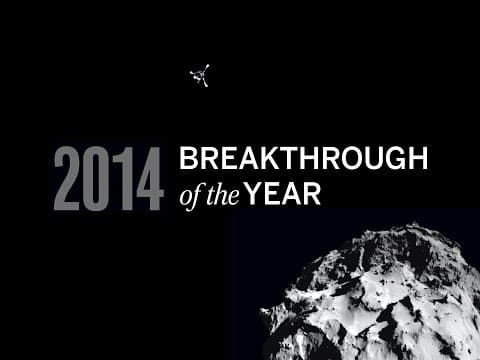 2014 BREAKTHROUGH of the YEAR